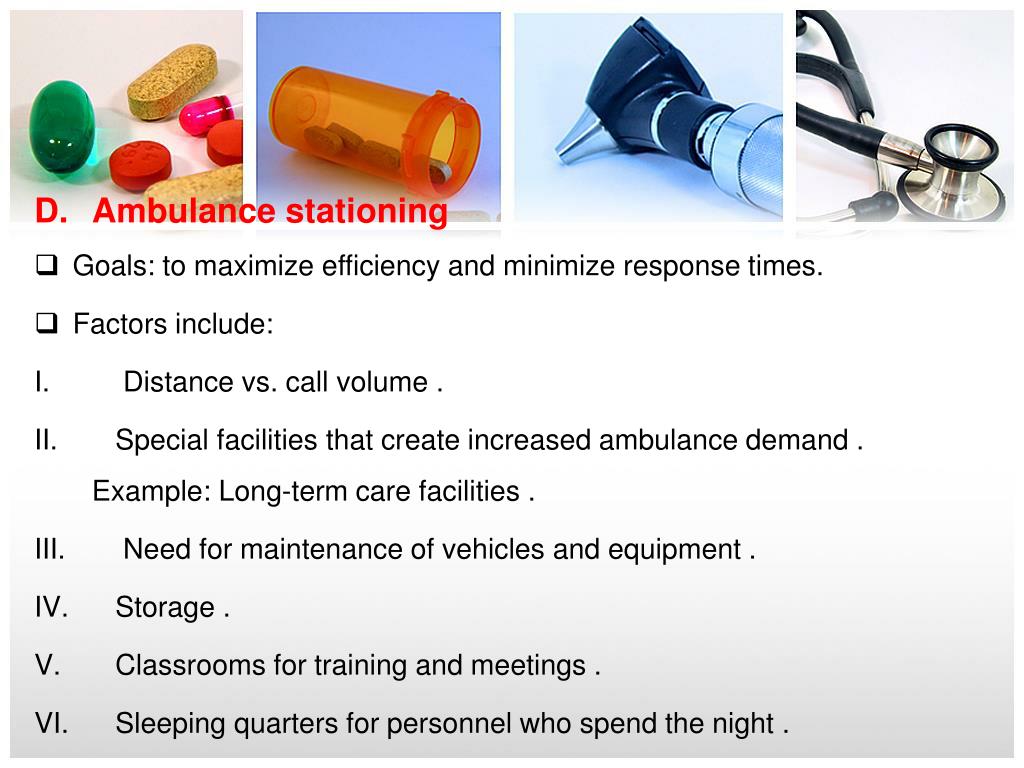 D. Ambulance stationing

❑ Goals: to maximize efficiency and minimize response times.

❑ Factors include:

I. Distance vs. call volume .

II. Special facilities that create increased ambulance demand .
Example: Long-term care facilities .

III. Need for maintenance of vehicles and equipment .

IV. Storage .

V. Classrooms for training and meetings .

VI. Sleeping quarters for personnel who spend the night .